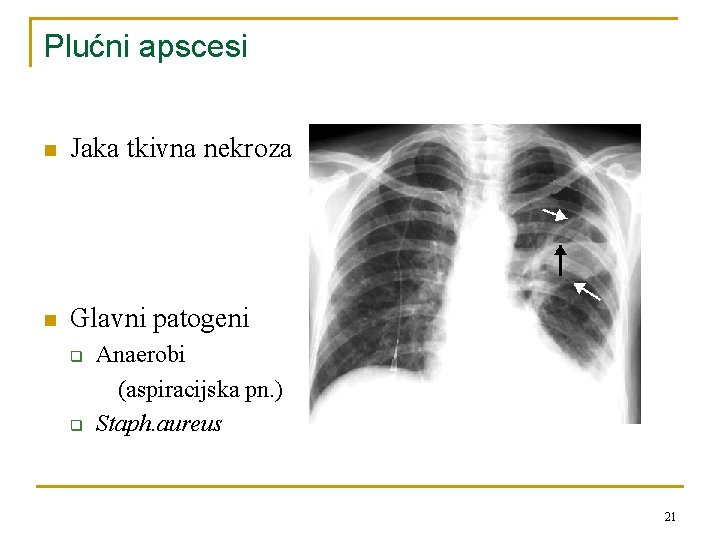 Plućni apscesi

Jaka tkivna nekroza

Glavni patogeni

Anaerobi (aspiracijska pn.)

Staph.aureus

21